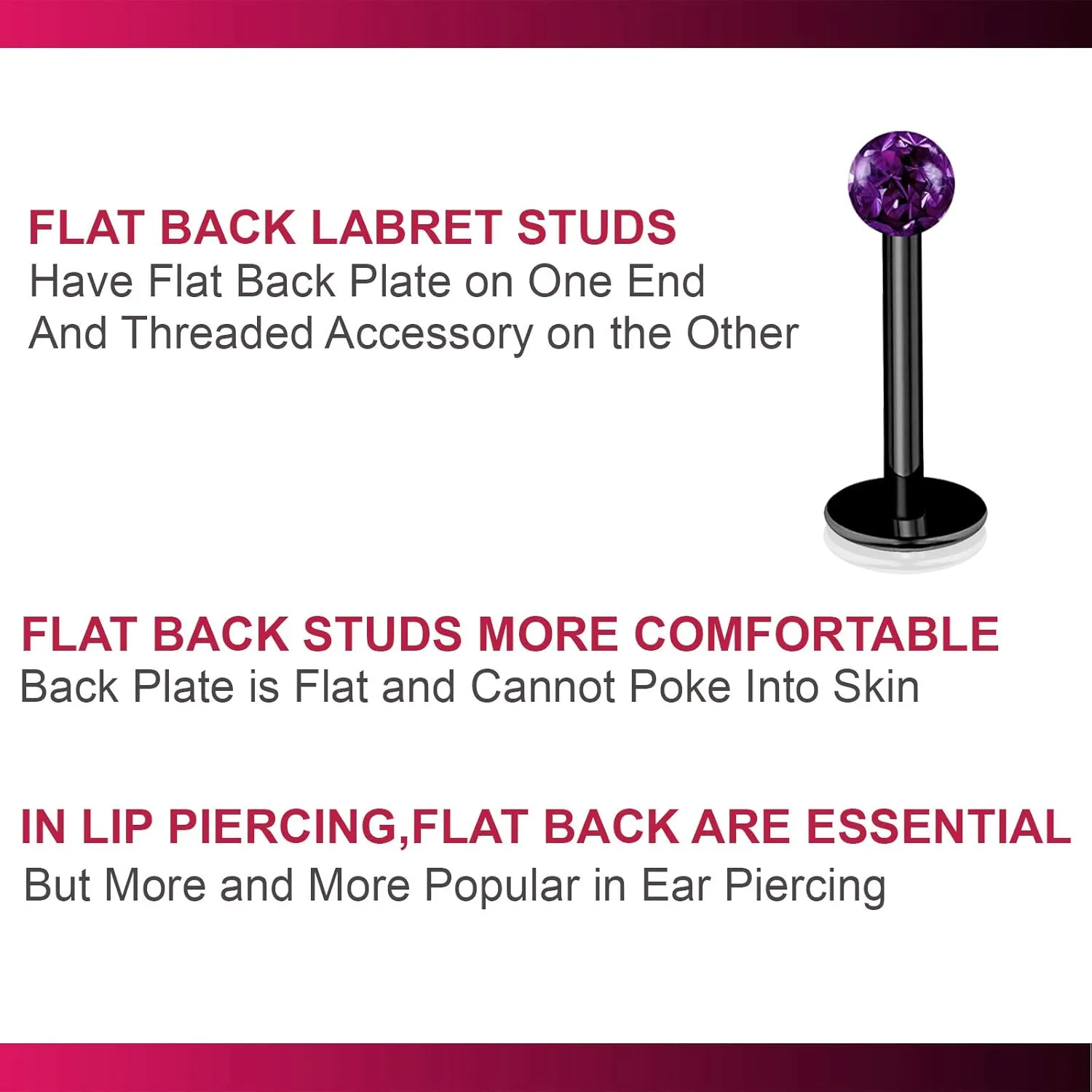 FLAT BACK LABRET STUDS
Have Flat Back Plate on One End
And Threaded Accessory on the Other

FLAT BACK STUDS MORE COMFORTABLE
Back Plate is Flat and Cannot Poke Into Skin

IN LIP PIERCING,FLAT BACK ARE ESSENTIAL
But More and More Popular in Ear Piercing